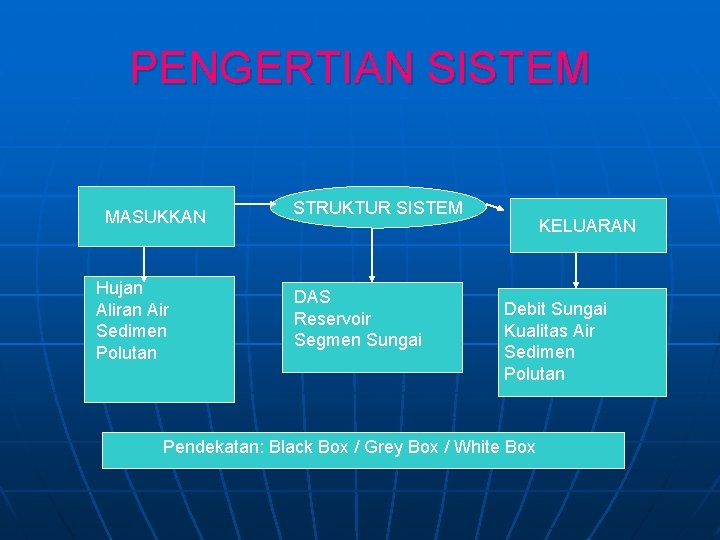 PENGERTIAN SISTEM

MASUKKAN

STRUKTUR SISTEM

KELUARAN

Hujan
Aliran Air
Sedimen
Polutan

DAS
Reservoir
Segmen Sungai

Debit Sungai
Kualitas Air
Sedimen
Polutan

Pendekatan: Black Box / Grey Box / White Box